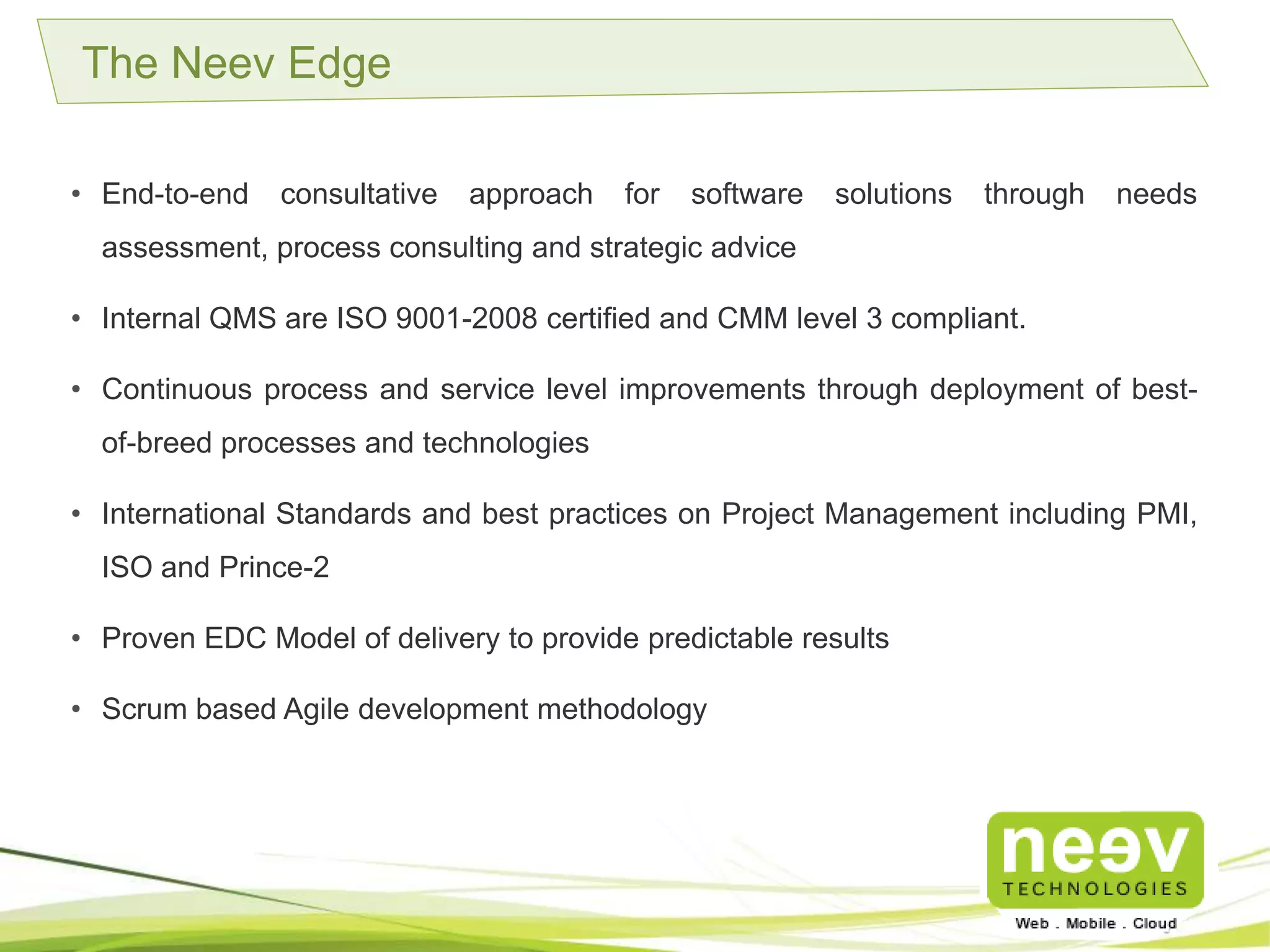 The Neev Edge

• End-to-end consultative approach for software solutions through needs assessment, process consulting and strategic advice

• Internal QMS are ISO 9001-2008 certified and CMM level 3 compliant.

• Continuous process and service level improvements through deployment of best-of-breed processes and technologies

• International Standards and best practices on Project Management including PMI, ISO and Prince-2

• Proven EDC Model of delivery to provide predictable results

• Scrum based Agile development methodology

neev
TECHNOLOGIES
Web . Mobile . Cloud